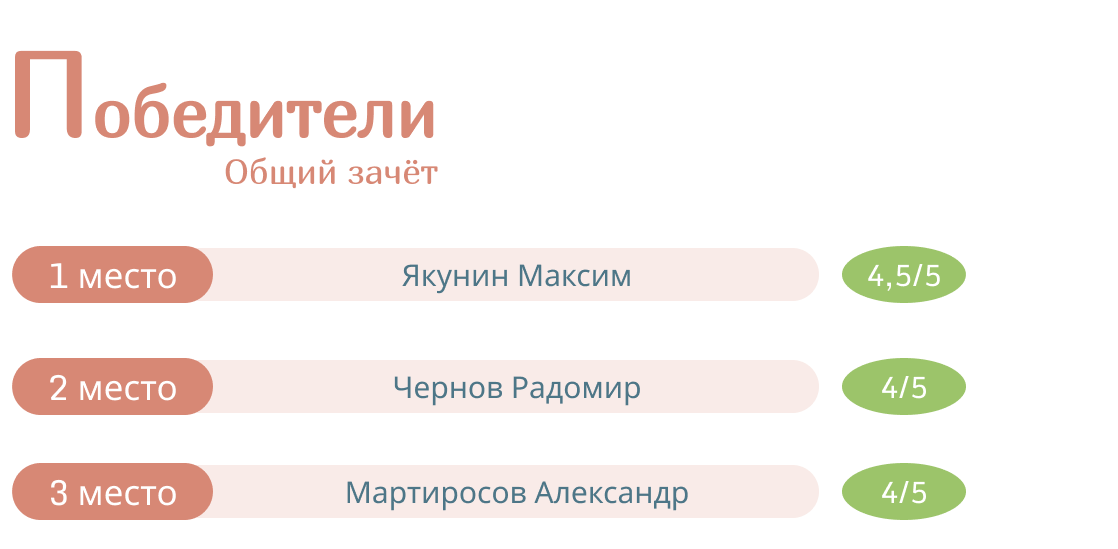 Победители
Общий зачёт

1 место Якунин Максим 4,5/5

2 место Чернов Радомир 4/5

3 место Мартиросов Александр 4/5